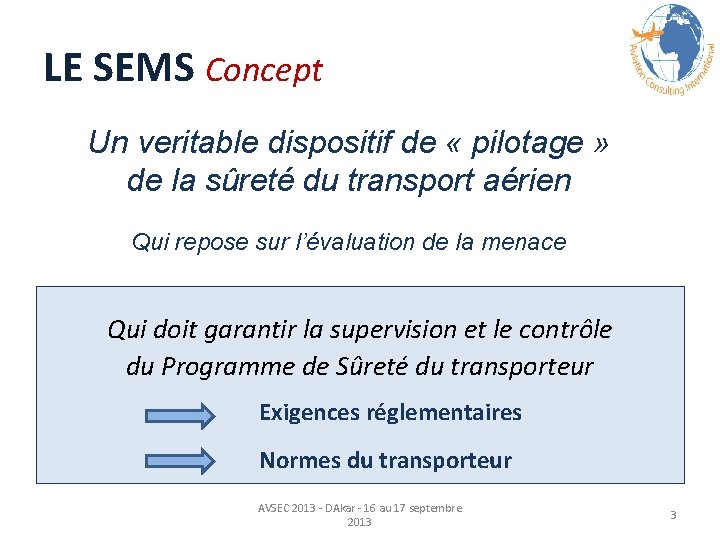 LE SEMS Concept

Aviation Consulting International

Un veritable dispositif de « pilotage » de la sûreté du transport aérien

Qui repose sur l'évaluation de la menace

Qui doit garantir la supervision et le contrôle du Programme de Sûreté du transporteur

Exigences réglementaires

Normes du transporteur

AVSEC 2013 - DAkar - 16 au 17 septembre 2013

3